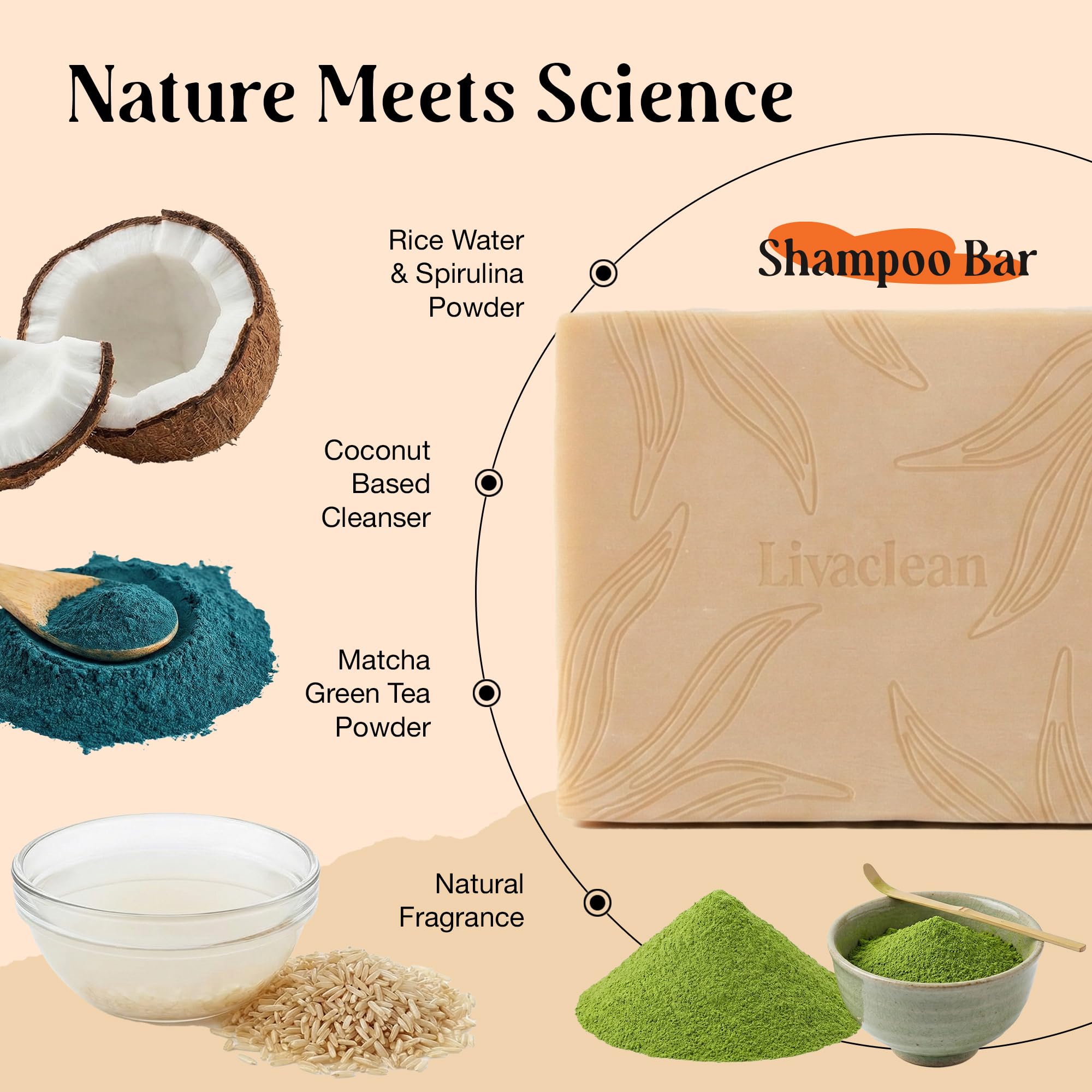 Nature Meets Science

Rice Water & Spirulina Powder

Shampoo Bar

Coconut Based Cleanser

Livaclean

Matcha Green Tea Powder

Natural Fragrance